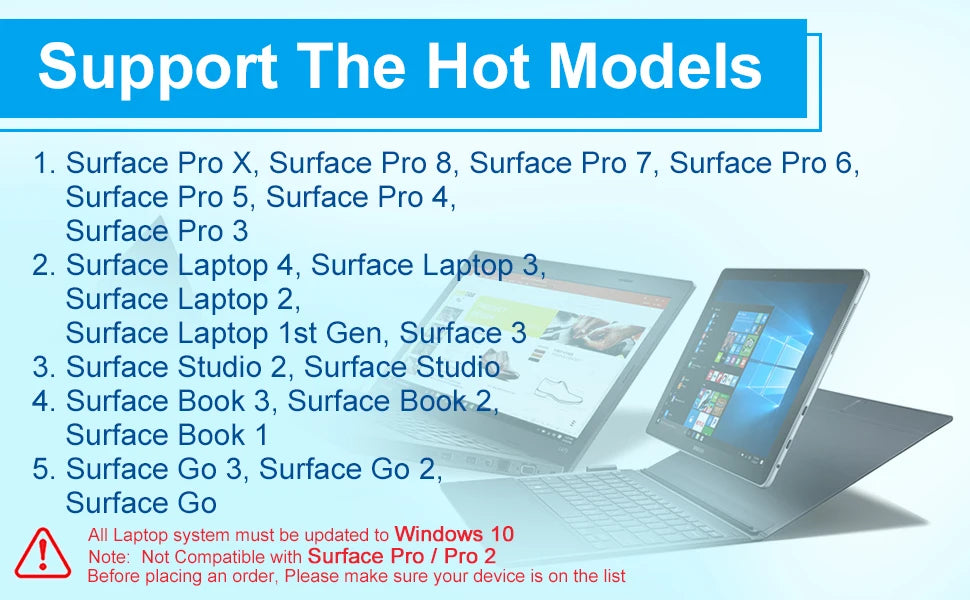 Support The Hot Models

1. Surface Pro X, Surface Pro 8, Surface Pro 7, Surface Pro 6, Surface Pro 5, Surface Pro 4, Surface Pro 3
2. Surface Laptop 4, Surface Laptop 3, Surface Laptop 2, Surface Laptop 1st Gen, Surface 3
3. Surface Studio 2, Surface Studio
4. Surface Book 3, Surface Book 2, Surface Book 1
5. Surface Go 3, Surface Go 2, Surface Go

All Laptop system must be updated to Windows 10
Note: Not Compatible with Surface Pro / Pro 2
Before placing an order, Please make sure your device is on the list